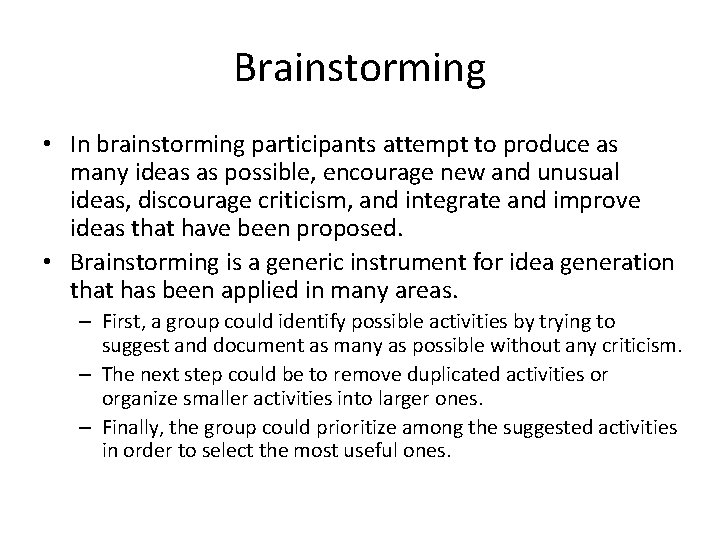 Brainstorming

• In brainstorming participants attempt to produce as many ideas as possible, encourage new and unusual ideas, discourage criticism, and integrate and improve ideas that have been proposed.
• Brainstorming is a generic instrument for idea generation that has been applied in many areas.
  – First, a group could identify possible activities by trying to suggest and document as many as possible without any criticism.
  – The next step could be to remove duplicated activities or organize smaller activities into larger ones.
  – Finally, the group could prioritize among the suggested activities in order to select the most useful ones.